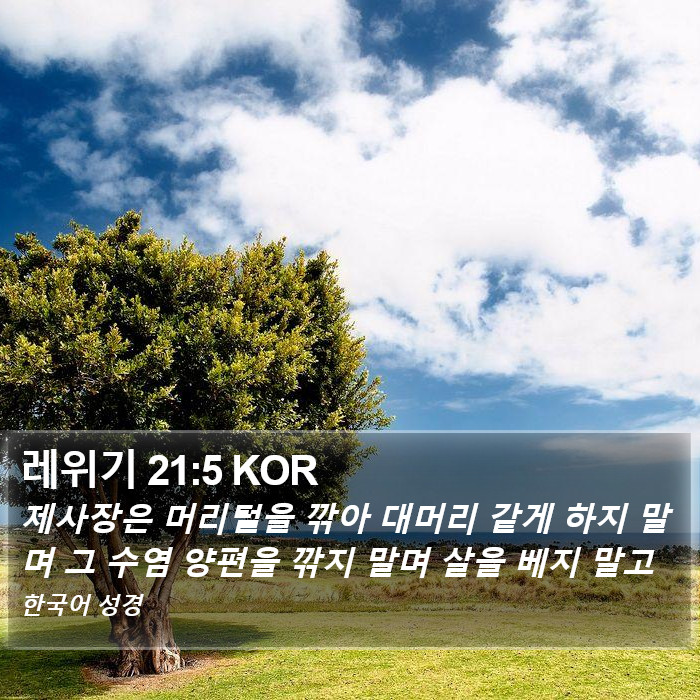 레위기 21:5 KOR

제사장은 머리털을 깎아 대머리 같게 하지 말며 그 수염 양편을 깎지 말며 살을 베지 말고

한국어 성경